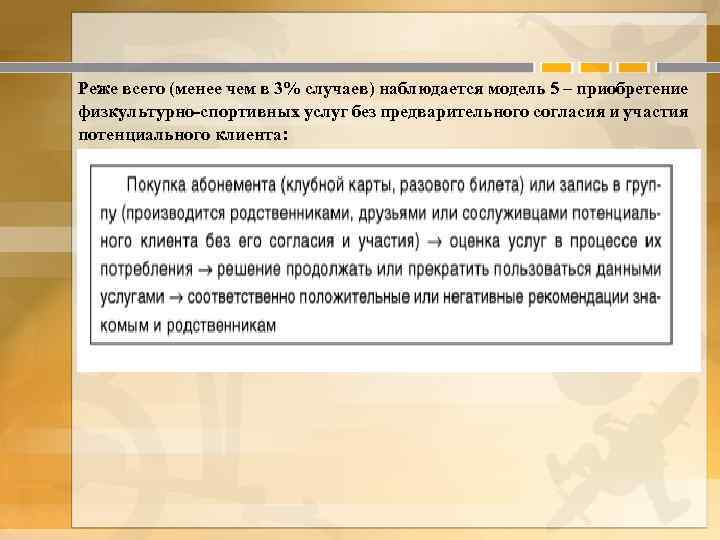 Реже всего (менее чем в 3% случаев) наблюдается модель 5 – приобретение физкультурно-спортивных услуг без предварительного согласия и участия потенциального клиента:

Покупка абонемента (клубной карты, разового билета) или запись в группу (производится родственниками, друзьями или сослуживцами потенциального клиента без его согласия и участия) → оценка услуг в процессе их потребления → решение продолжать или прекратить пользоваться данными услугами → соответственно положительные или негативные рекомендации знакомым и родственникам